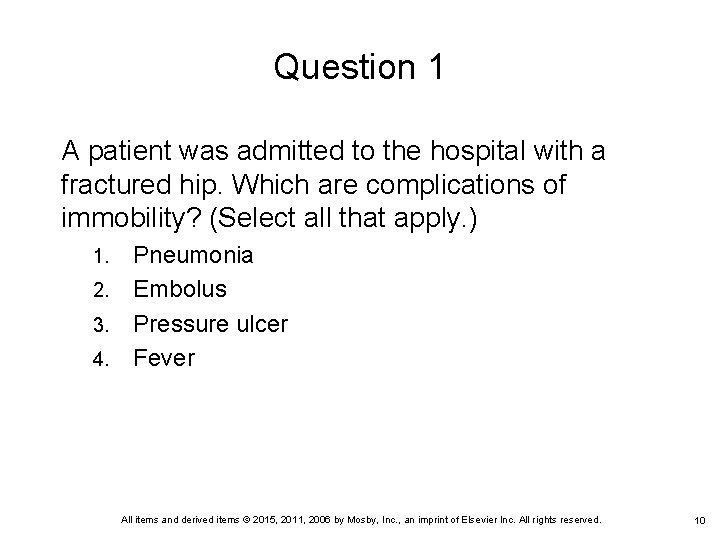 Question 1

A patient was admitted to the hospital with a fractured hip. Which are complications of immobility? (Select all that apply.)

1. Pneumonia
2. Embolus
3. Pressure ulcer
4. Fever

All items and derived items © 2015, 2011, 2006 by Mosby, Inc., an imprint of Elsevier Inc. All rights reserved.

10